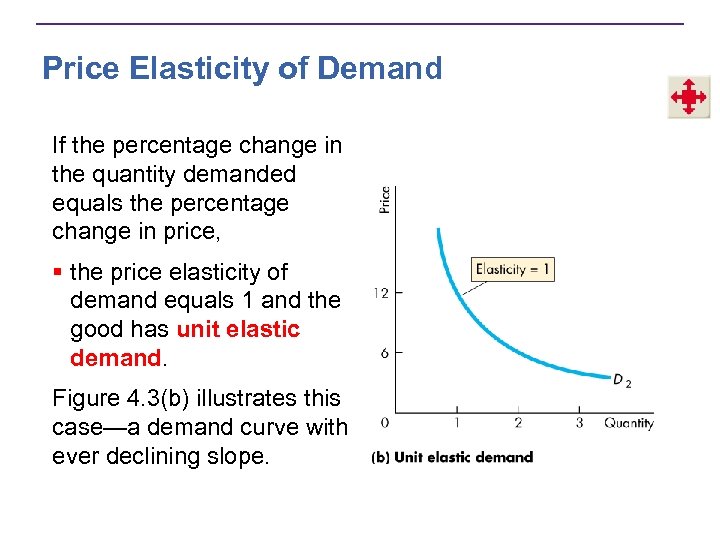 Price Elasticity of Demand

If the percentage change in the quantity demanded equals the percentage change in price,

▪ the price elasticity of demand equals 1 and the good has unit elastic demand.

Figure 4.3(b) illustrates this case—a demand curve with ever declining slope.

Price

Elasticity = 1

12

6

0

1

2

3

Quantity

$D_2$

(b) Unit elastic demand